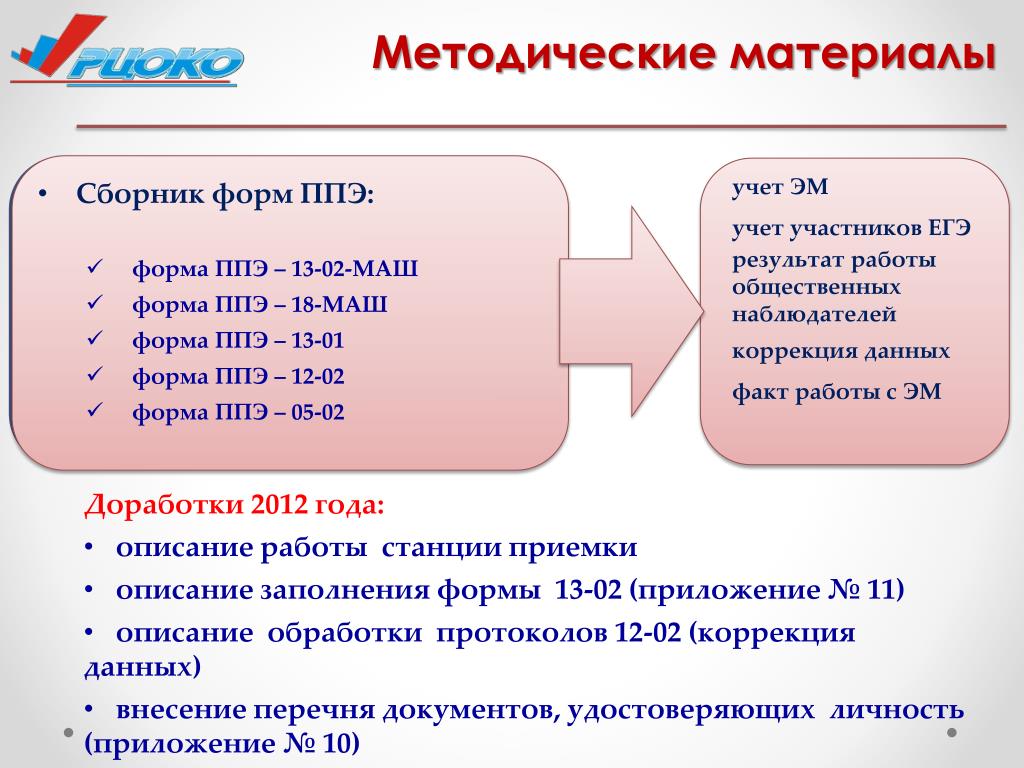 РЦОКО

Методические материалы

• Сборник форм ППЭ:

✓ форма ППЭ – 13-02-МАШ
✓ форма ППЭ – 18-МАШ
✓ форма ППЭ – 13-01
✓ форма ППЭ – 12-02
✓ форма ППЭ – 05-02

учет ЭМ
учет участников ЕГЭ
результат работы общественных наблюдателей
коррекция данных
факт работы с ЭМ

Доработки 2012 года:
• описание работы станции приемки
• описание заполнения формы 13-02 (приложение № 11)
• описание обработки протоколов 12-02 (коррекция данных)
• внесение перечня документов, удостоверяющих личность (приложение № 10)